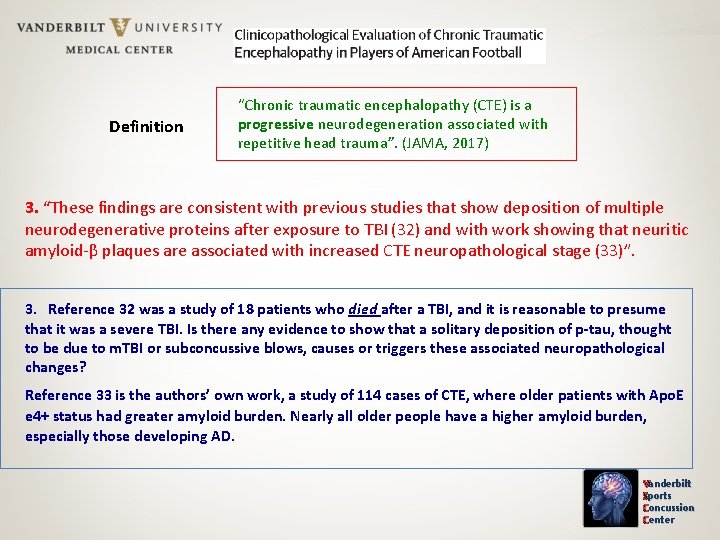 VANDERBILT UNIVERSITY
MEDICAL CENTER

Clinicopathological Evaluation of Chronic Traumatic Encephalopathy in Players of American Football

Definition

"Chronic traumatic encephalopathy (CTE) is a progressive neurodegeneration associated with repetitive head trauma". (JAMA, 2017)

3. "These findings are consistent with previous studies that show deposition of multiple neurodegenerative proteins after exposure to TBI (32) and with work showing that neuritic amyloid-β plaques are associated with increased CTE neuropathological stage (33)".

3. Reference 32 was a study of 18 patients who died after a TBI, and it is reasonable to presume that it was a severe TBI. Is there any evidence to show that a solitary deposition of p-tau, thought to be due to mTBI or subconcussive blows, causes or triggers these associated neuropathological changes?

Reference 33 is the authors' own work, a study of 114 cases of CTE, where older patients with ApoE e4+ status had greater amyloid burden. Nearly all older people have a higher amyloid burden, especially those developing AD.

Vanderbilt
Sports
Concussion
Center